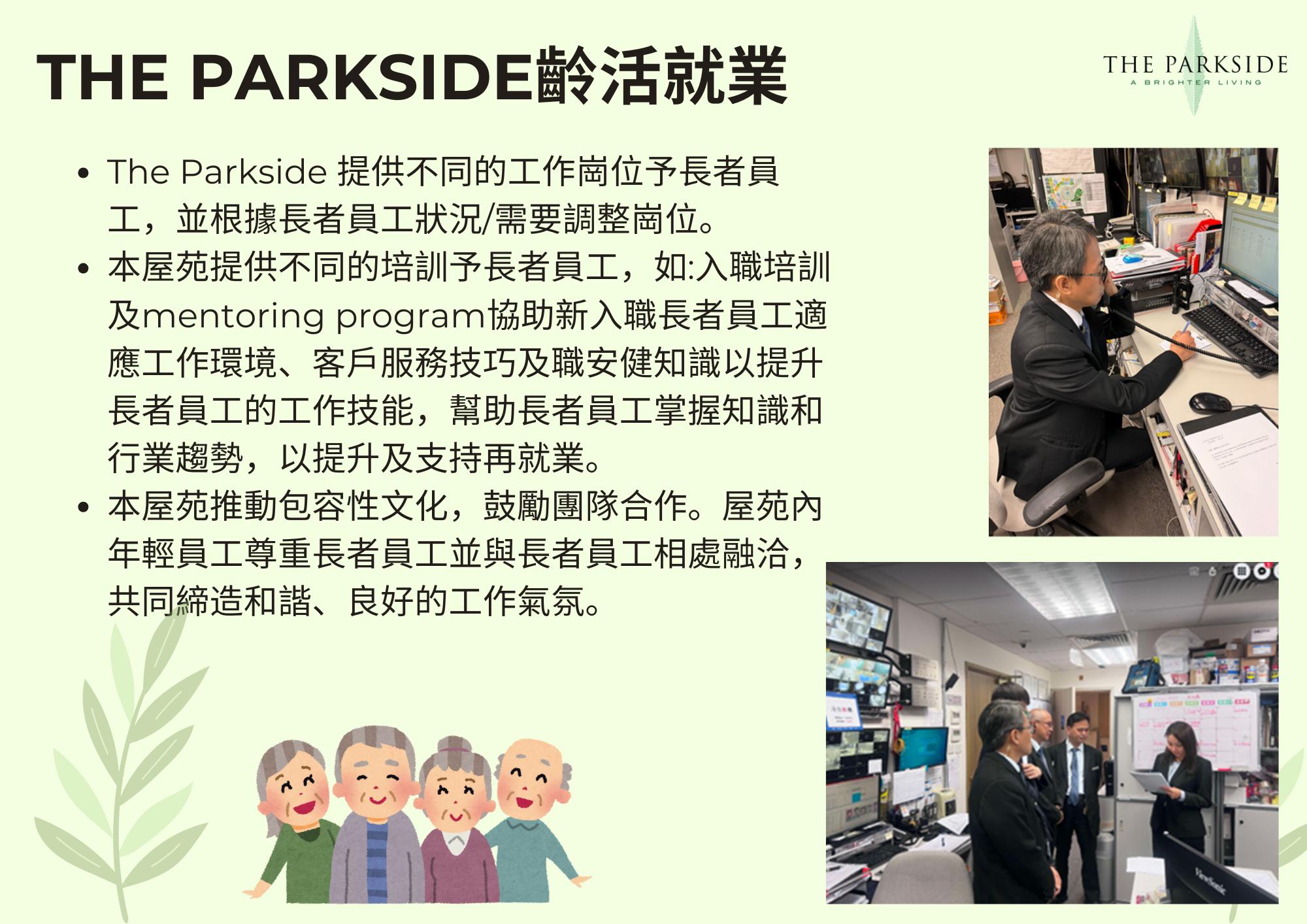 THE PARKSIDE齡活就業

THE PARKSIDE
A BRIGHTER LIVING

• The Parkside 提供不同的工作崗位予長者員工，並根據長者員工狀況/需要調整崗位。
• 本屋苑提供不同的培訓予長者員工，如:入職培訓及mentoring program協助新入職長者員工適應工作環境、客戶服務技巧及職安健知識以提升長者員工的工作技能，幫助長者員工掌握知識和行業趨勢，以提升及支持再就業。
• 本屋苑推動包容性文化，鼓勵團隊合作。屋苑內年輕員工尊重長者員工並與長者員工相處融洽，共同締造和諧、良好的工作氣氛。

ViewSonic